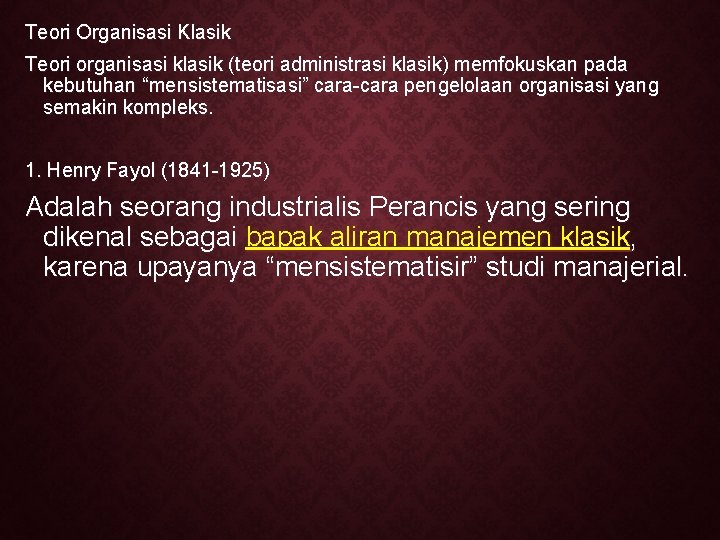 Teori Organisasi Klasik

Teori organisasi klasik (teori administrasi klasik) memfokuskan pada kebutuhan “mensistematisasi” cara-cara pengelolaan organisasi yang semakin kompleks.

1. Henry Fayol (1841-1925)

Adalah seorang industrialis Perancis yang sering dikenal sebagai bapak aliran manajemen klasik, karena upayanya “mensistematisir” studi manajerial.